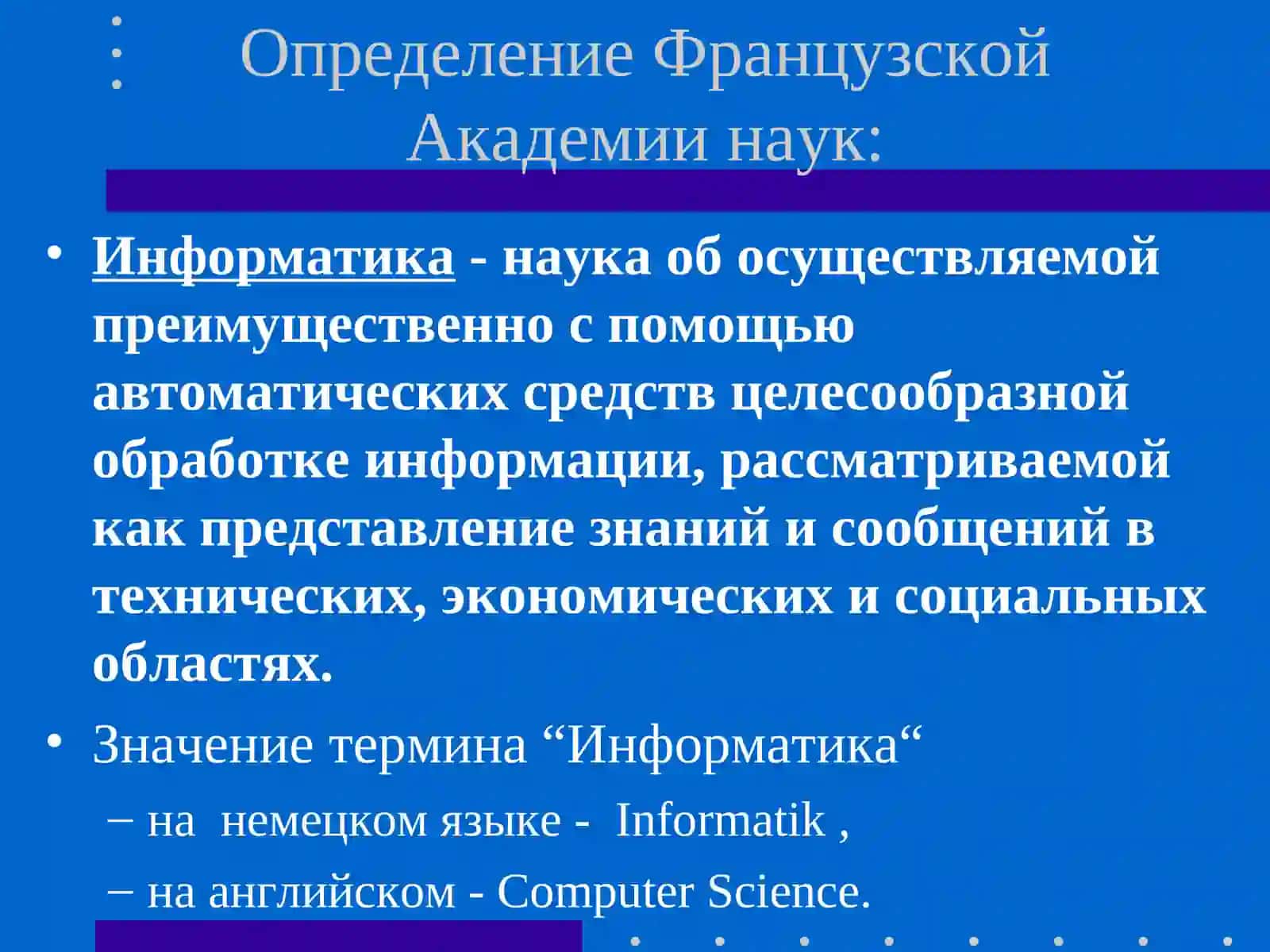 Определение Французской Академии наук:

• Информатика - наука об осуществляемой преимущественно с помощью автоматических средств целесообразной обработке информации, рассматриваемой как представление знаний и сообщений в технических, экономических и социальных областях.

• Значение термина “Информатика“

– на немецком языке - Informatik ,

– на английском - Computer Science.